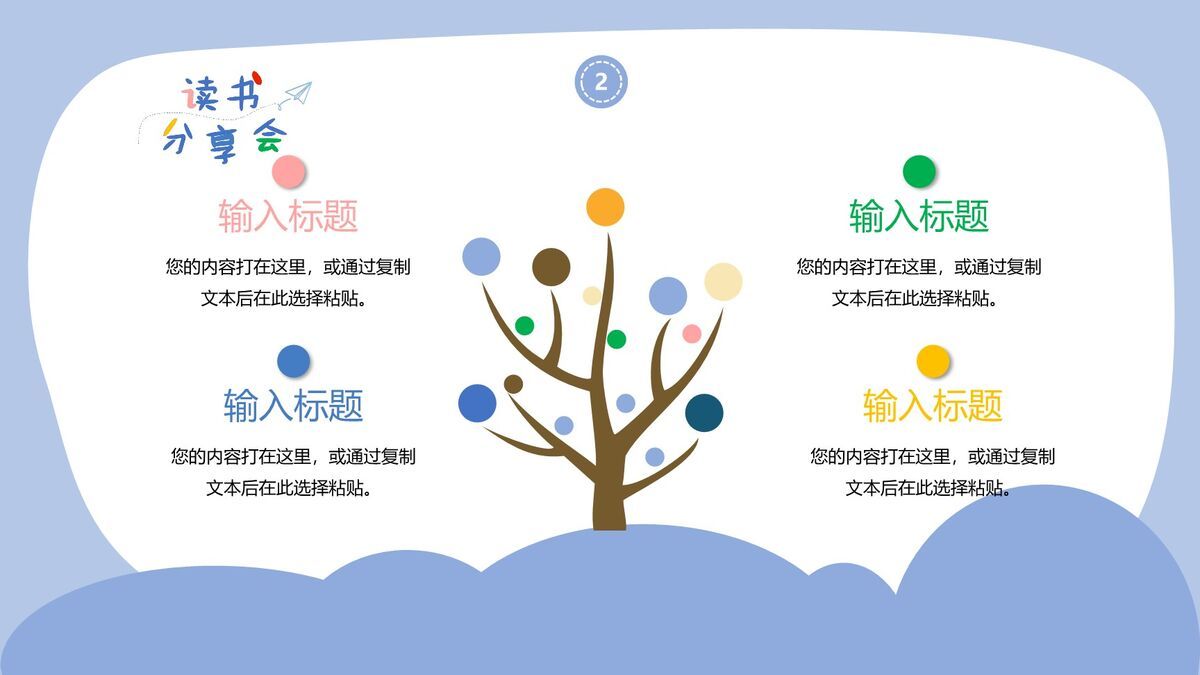 读书
分享会

2

输入标题

您的内容打在这里，或通过复制文本后在此选择粘贴。

输入标题

您的内容打在这里，或通过复制文本后在此选择粘贴。

输入标题

您的内容打在这里，或通过复制文本后在此选择粘贴。

输入标题

您的内容打在这里，或通过复制文本后在此选择粘贴。